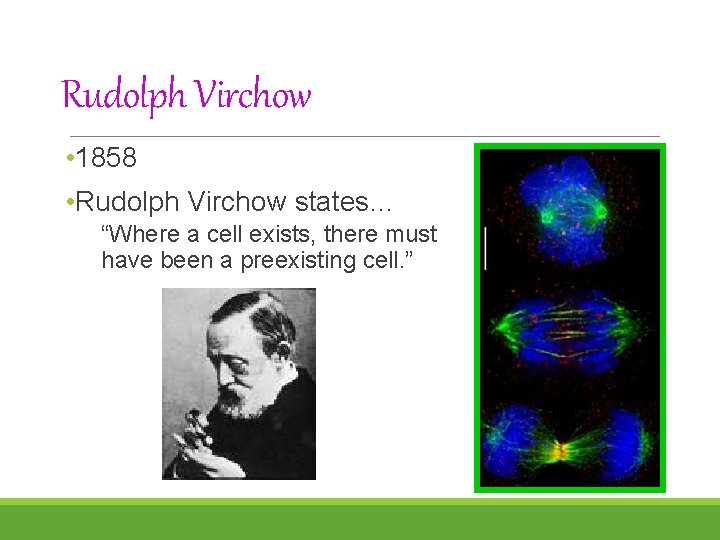 Rudolph Virchow

•1858

•Rudolph Virchow states…

“Where a cell exists, there must have been a preexisting cell.”